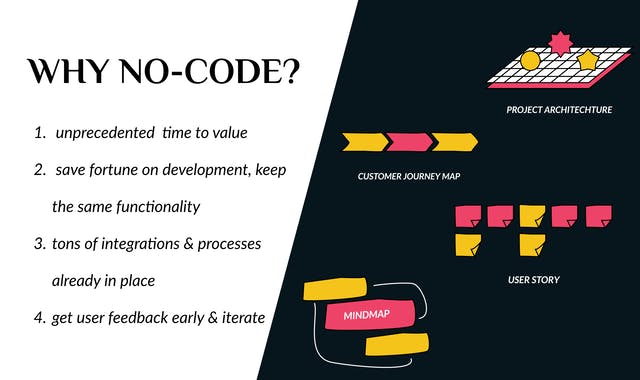 WHY NO-CODE?

1. unprecedented time to value

2. save fortune on development, keep the same functionality

3. tons of integrations & processes already in place

4. get user feedback early & iterate

PROJECT ARCHITECHTURE

CUSTOMER JOURNEY MAP

USER STORY

MINDMAP